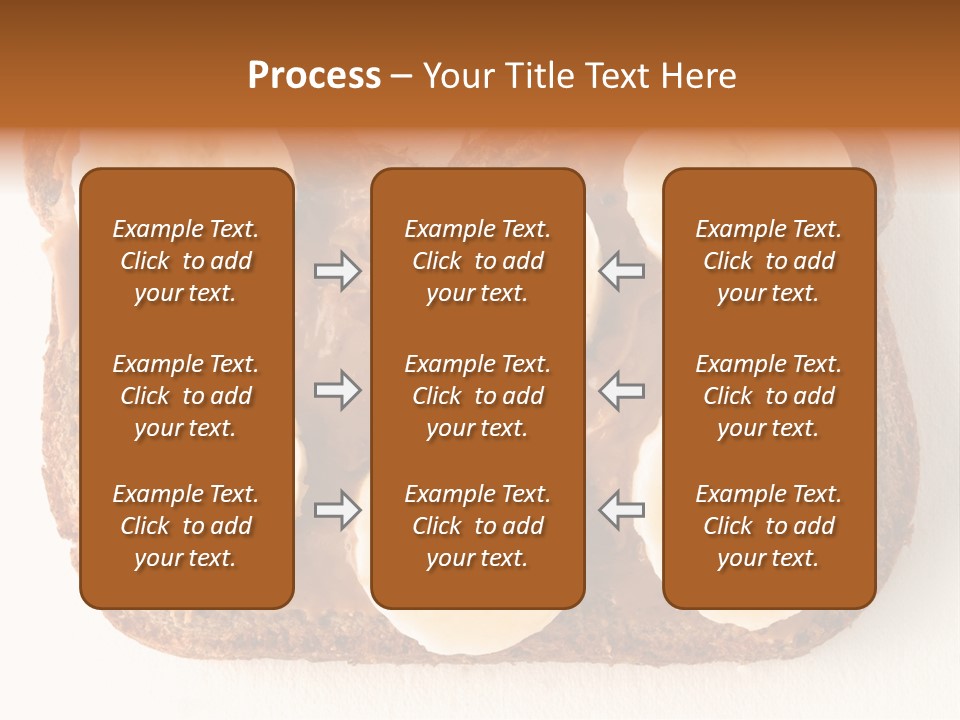 Process – Your Title Text Here

Example Text. Click to add your text.

Example Text. Click to add your text.

Example Text. Click to add your text.

Example Text. Click to add your text.

Example Text. Click to add your text.

Example Text. Click to add your text.

Example Text. Click to add your text.

Example Text. Click to add your text.

Example Text. Click to add your text.